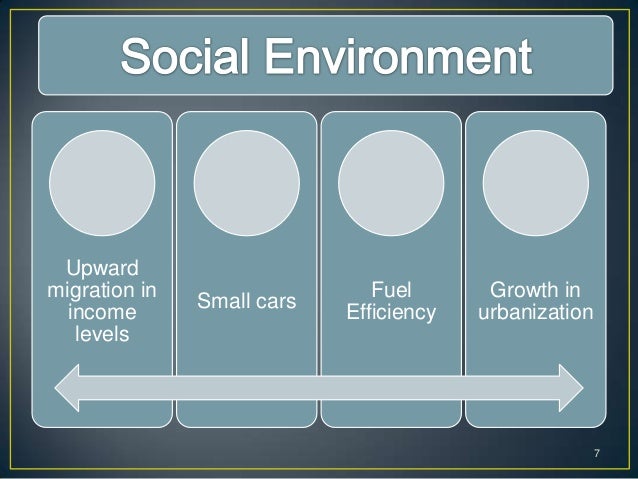 Social Environment

Upward migration in income levels

Small cars

Fuel Efficiency

Growth in urbanization

7